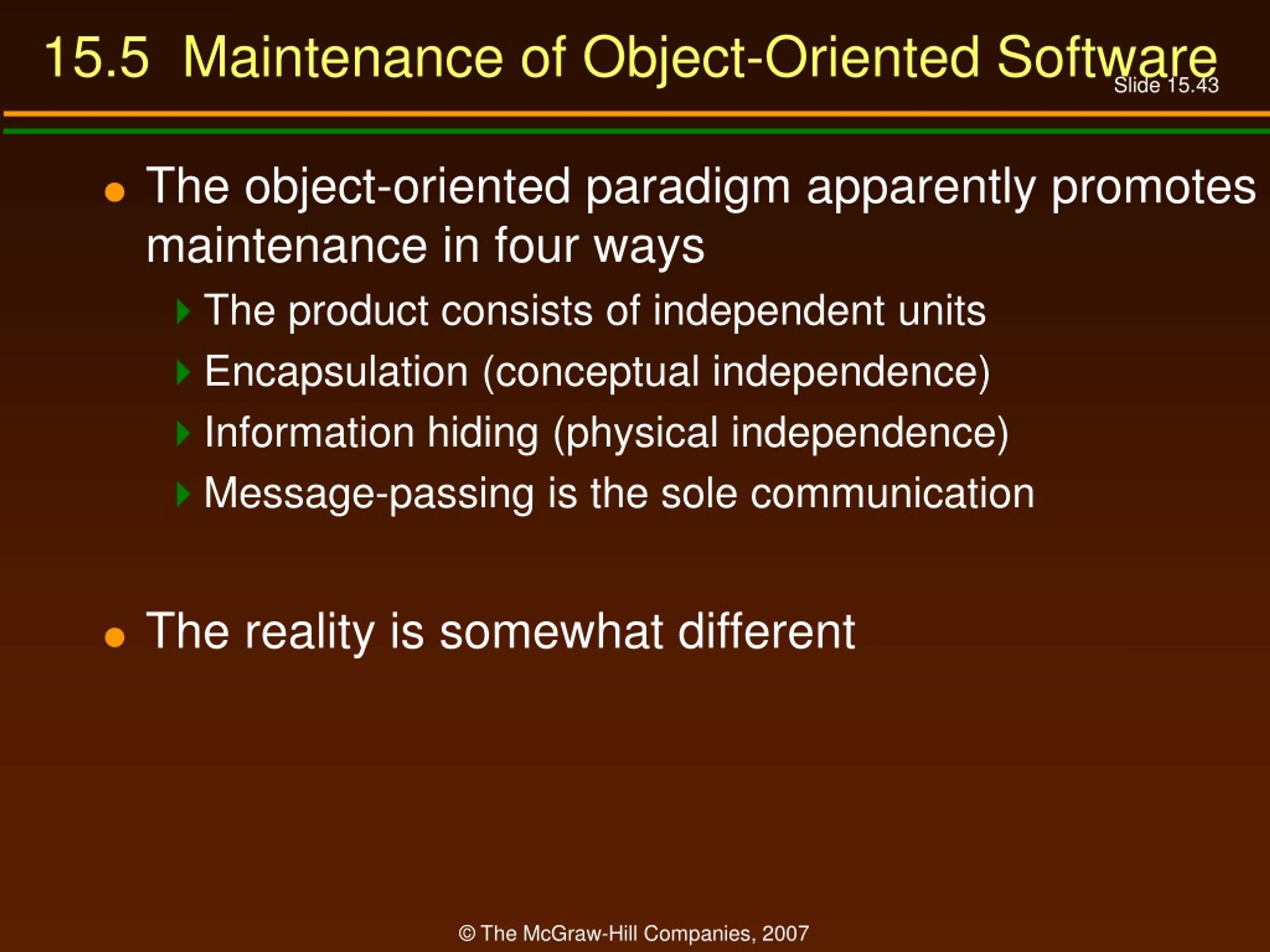 15.5 Maintenance of Object-Oriented Software

Slide 15.43

The object-oriented paradigm apparently promotes maintenance in four ways

The product consists of independent units

Encapsulation (conceptual independence)

Information hiding (physical independence)

Message-passing is the sole communication

The reality is somewhat different

© The McGraw-Hill Companies, 2007